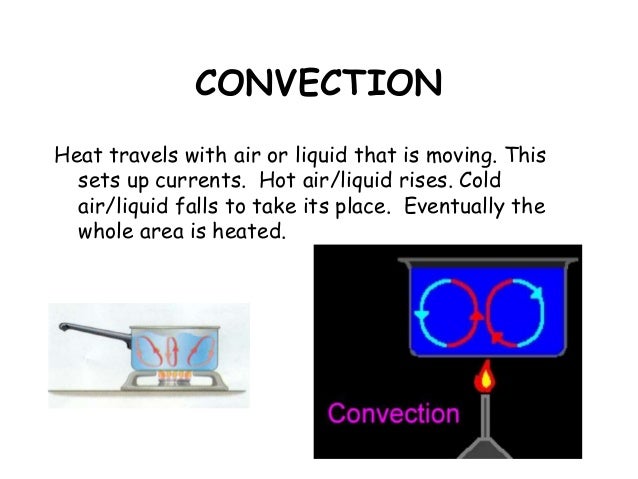 CONVECTION

Heat travels with air or liquid that is moving. This sets up currents. Hot air/liquid rises. Cold air/liquid falls to take its place. Eventually the whole area is heated.

Convection